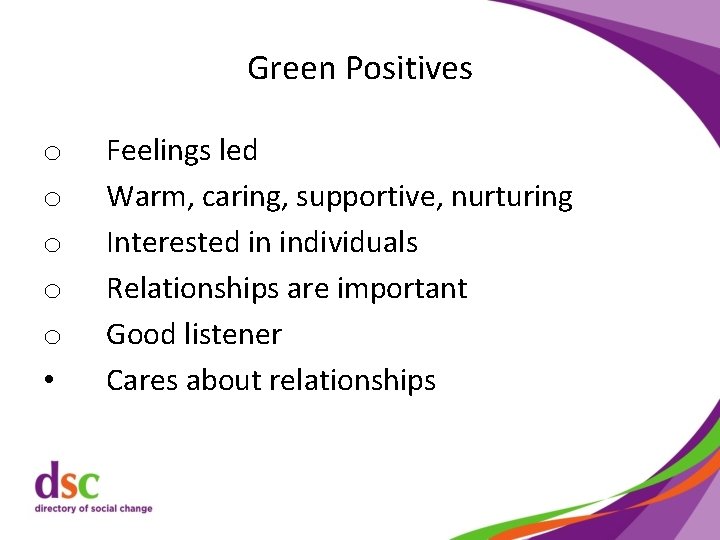 Green Positives

o Feelings led
o Warm, caring, supportive, nurturing
o Interested in individuals
o Relationships are important
o Good listener
• Cares about relationships

dsc
directory of social change